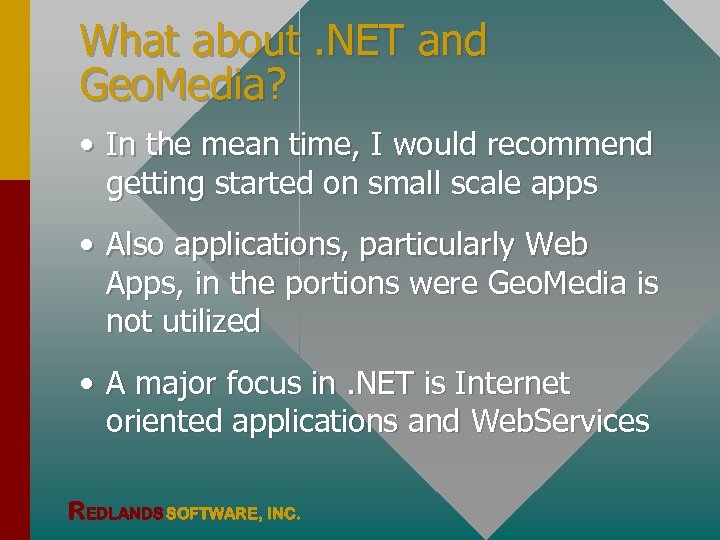 What about .NET and GeoMedia?

• In the mean time, I would recommend getting started on small scale apps

• Also applications, particularly Web Apps, in the portions were GeoMedia is not utilized

• A major focus in .NET is Internet oriented applications and WebServices

REDLANDS SOFTWARE, INC.